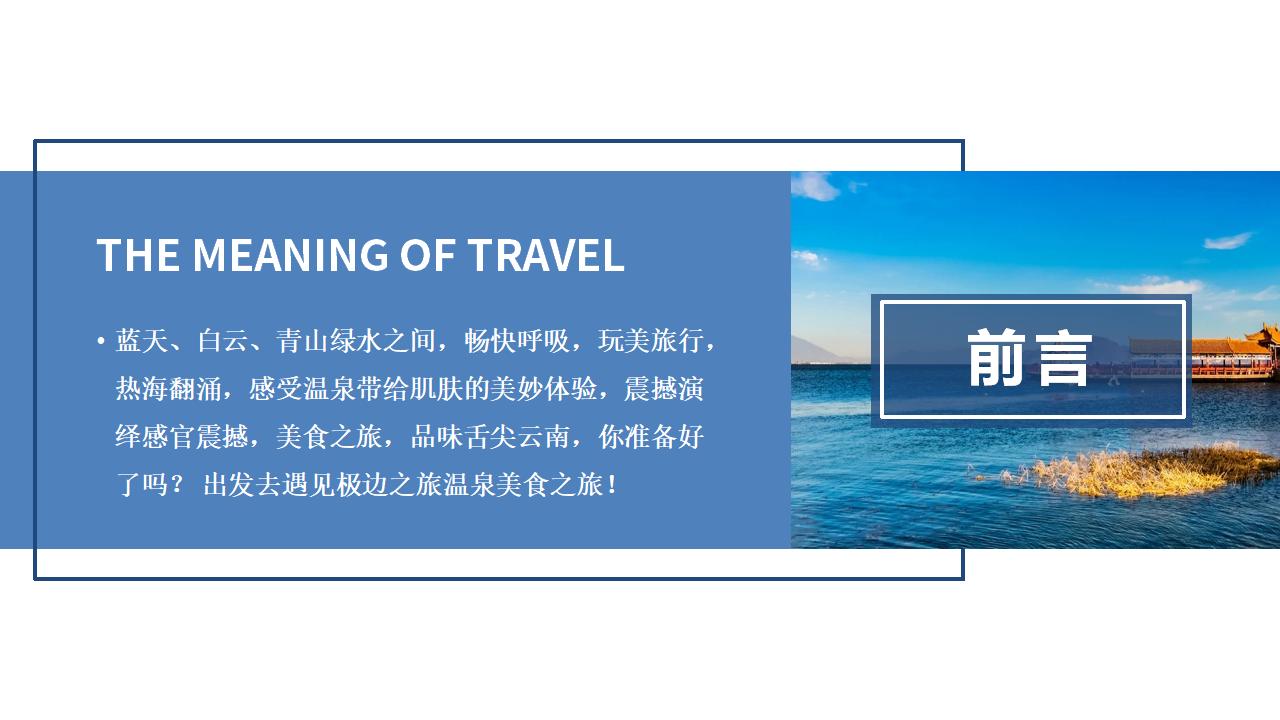 THE MEANING OF TRAVEL

• 蓝天、白云、青山绿水之间，畅快呼吸，玩美旅行，热海翻涌，感受温泉带给肌肤的美妙体验，震撼演绎感官震撼，美食之旅，品味舌尖云南，你准备好了吗？ 出发去遇见极边之旅温泉美食之旅！

前言